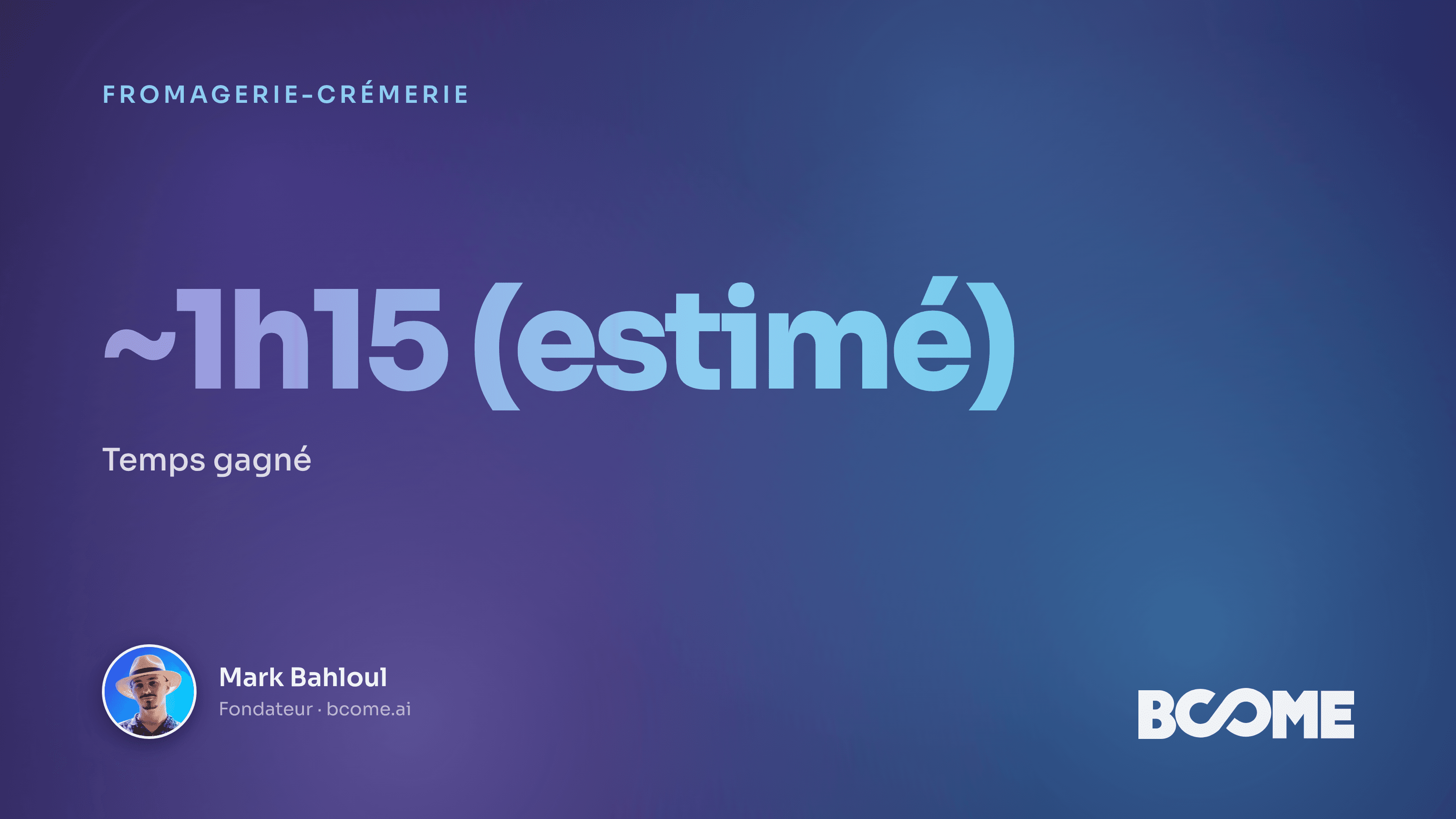 FROMAGERIE-CRÉMERIE

~1h15 (estimé)

Temps gagné

Mark Bahloul
Fondateur · bcome.ai

BCOME